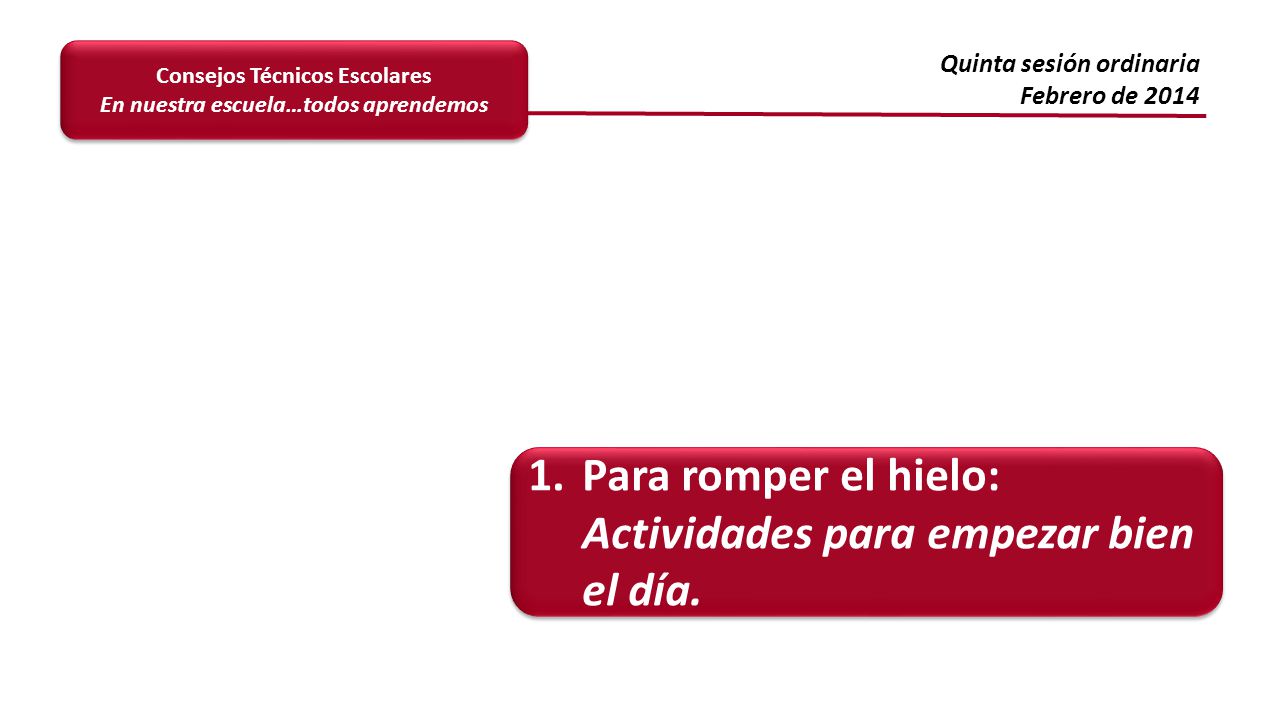 Consejos Técnicos Escolares
En nuestra escuela…todos aprendemos

Quinta sesión ordinaria
Febrero de 2014

1. Para romper el hielo: Actividades para empezar bien el día.